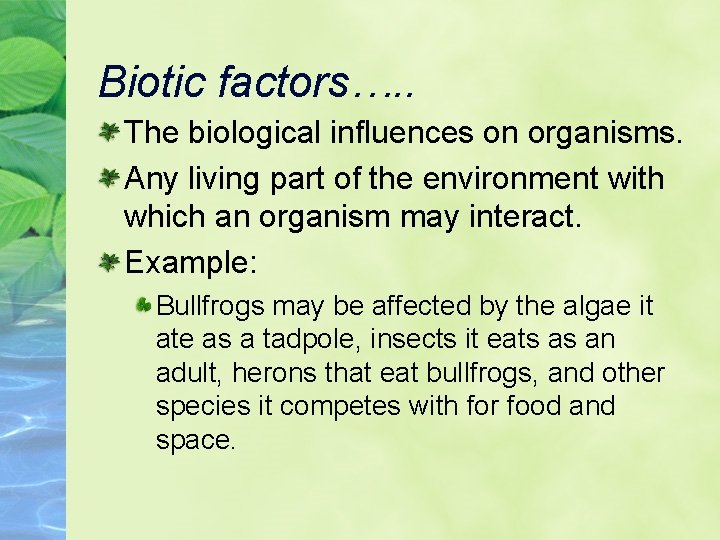 Biotic factors…..

The biological influences on organisms.

Any living part of the environment with which an organism may interact.

Example:

Bullfrogs may be affected by the algae it ate as a tadpole, insects it eats as an adult, herons that eat bullfrogs, and other species it competes with for food and space.